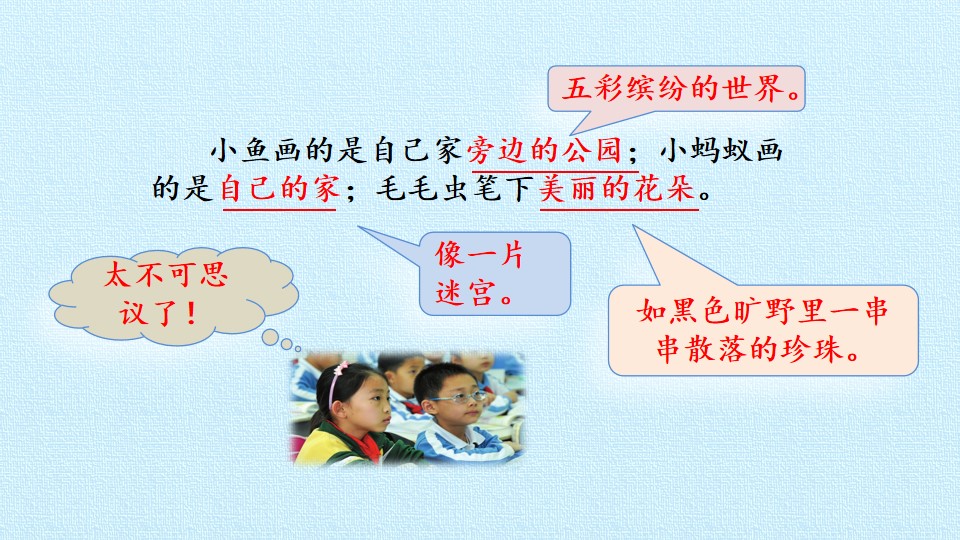 五彩缤纷的世界。

小鱼画的是自己家旁边的公园；小蚂蚁画的是自己的家；毛毛虫笔下美丽的花朵。

太不可思议了！

像一片迷宫。

如黑色旷野里一串串散落的珍珠。